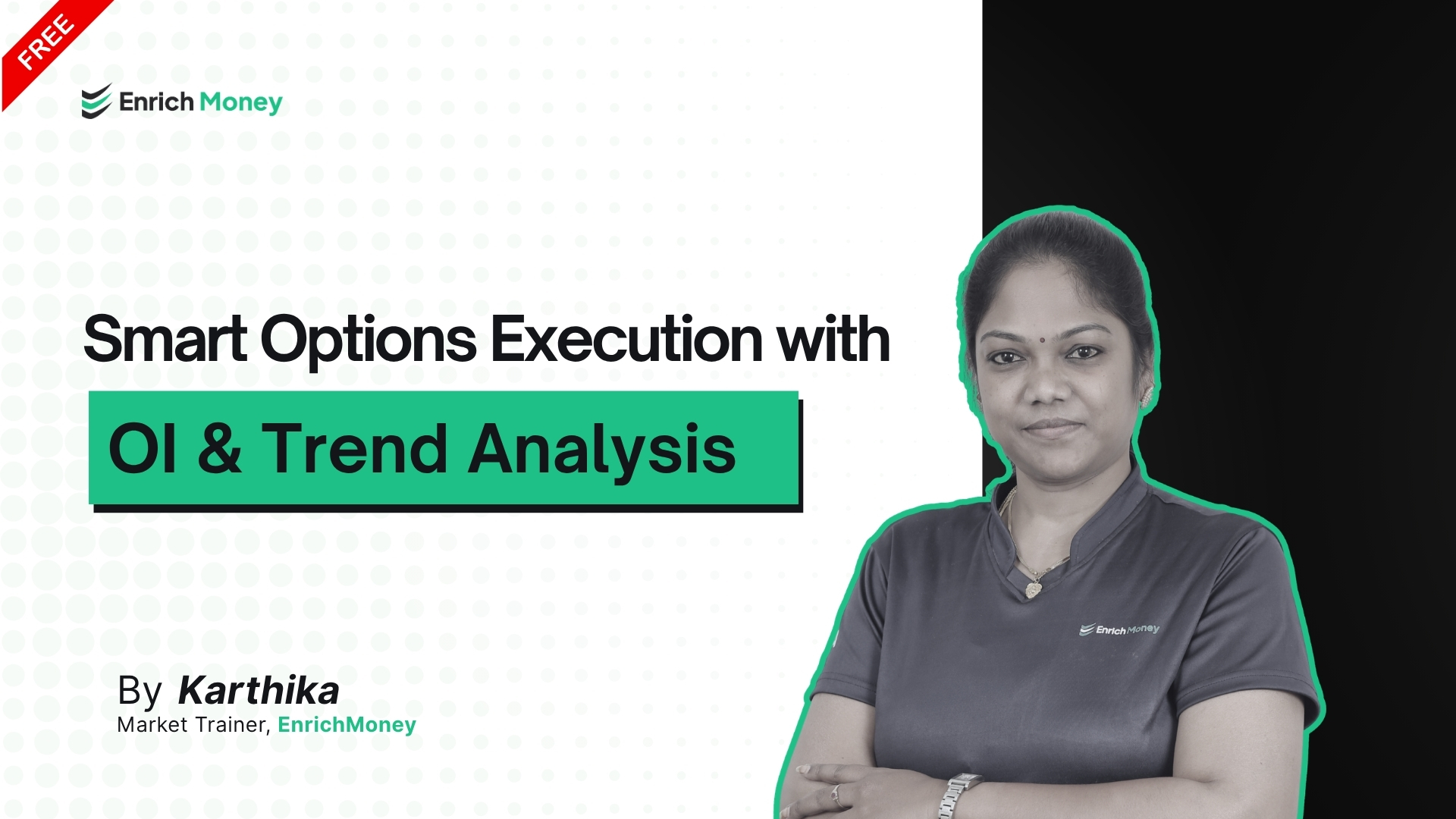 FREE

Enrich Money

Smart Options Execution with

OI & Trend Analysis

By Karthika
Market Trainer, EnrichMoney

Enrich Money